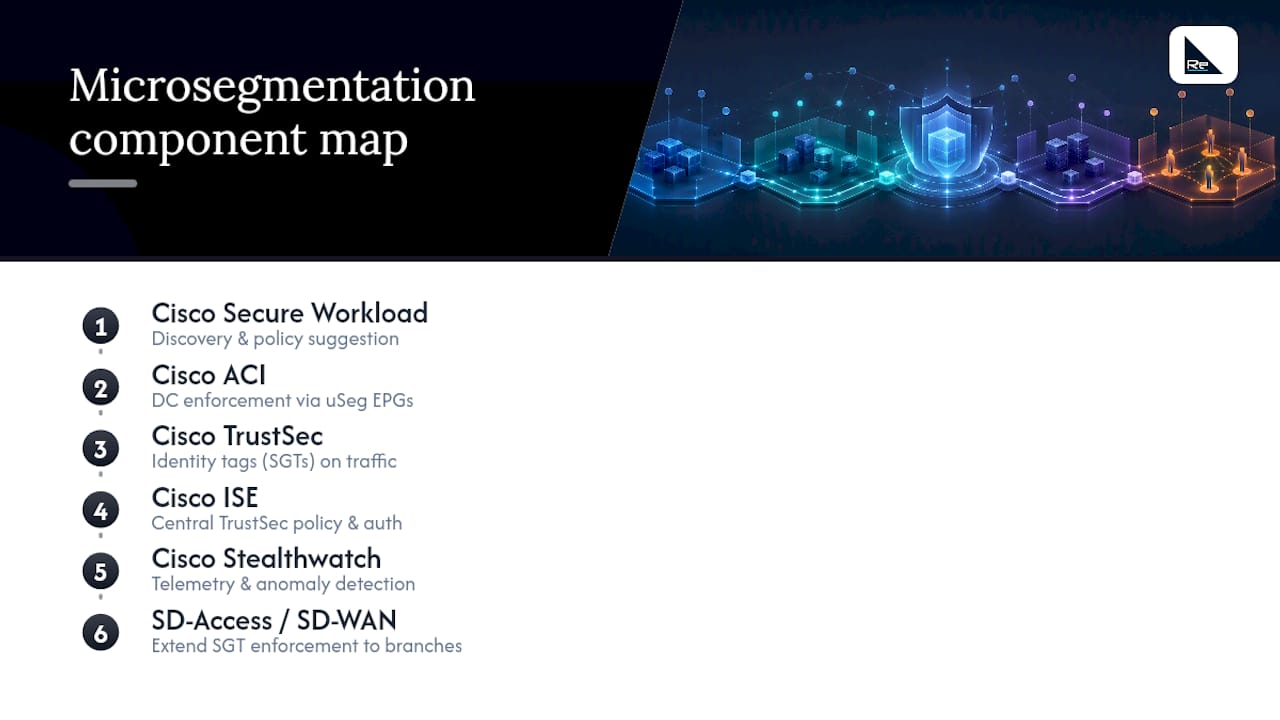 Microsegmentation component map

Re

1
Cisco Secure Workload
Discovery & policy suggestion

2
Cisco ACI
DC enforcement via uSeg EPGs

3
Cisco TrustSec
Identity tags (SGTs) on traffic

4
Cisco ISE
Central TrustSec policy & auth

5
Cisco Stealthwatch
Telemetry & anomaly detection

6
SD-Access / SD-WAN
Extend SGT enforcement to branches